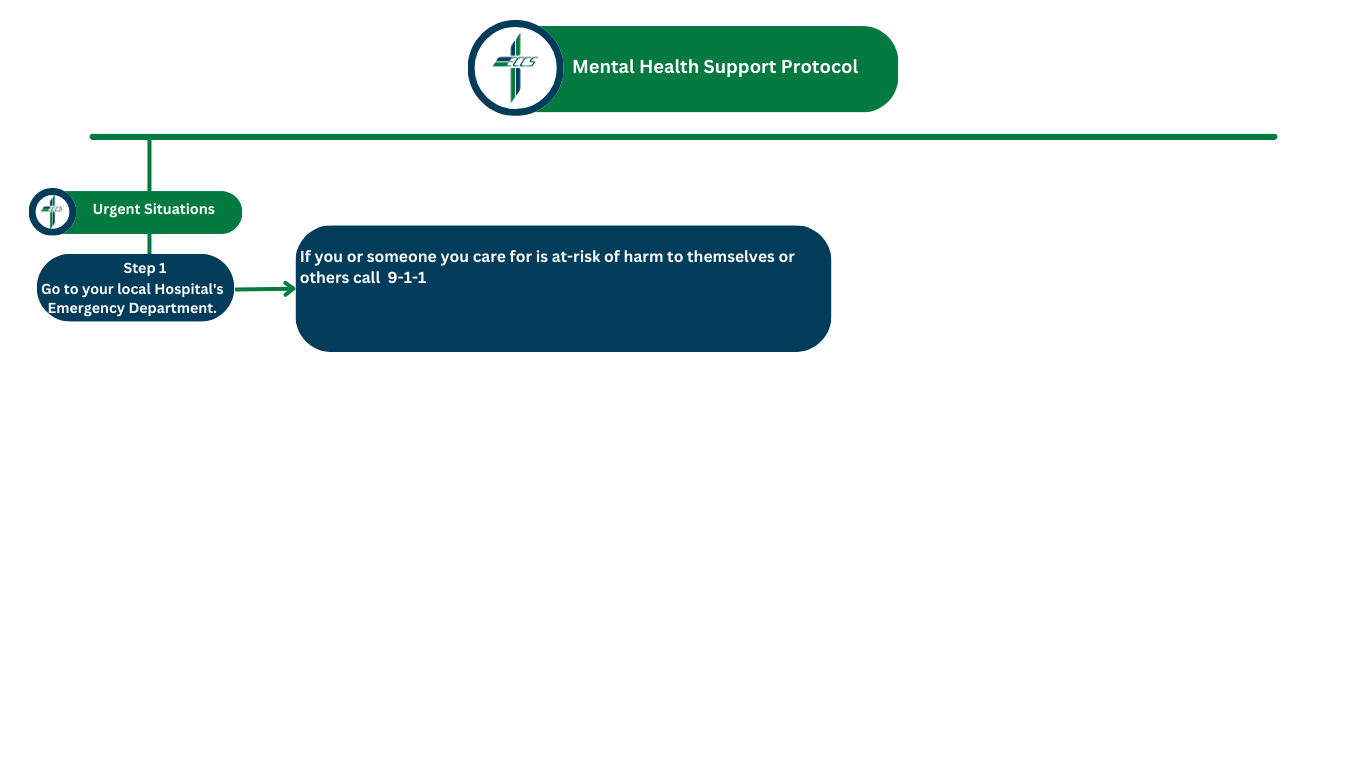 ECCS

Mental Health Support Protocol

ECCS

Urgent Situations

Step 1
Go to your local Hospital's Emergency Department.

If you or someone you care for is at-risk of harm to themselves or others call 9-1-1